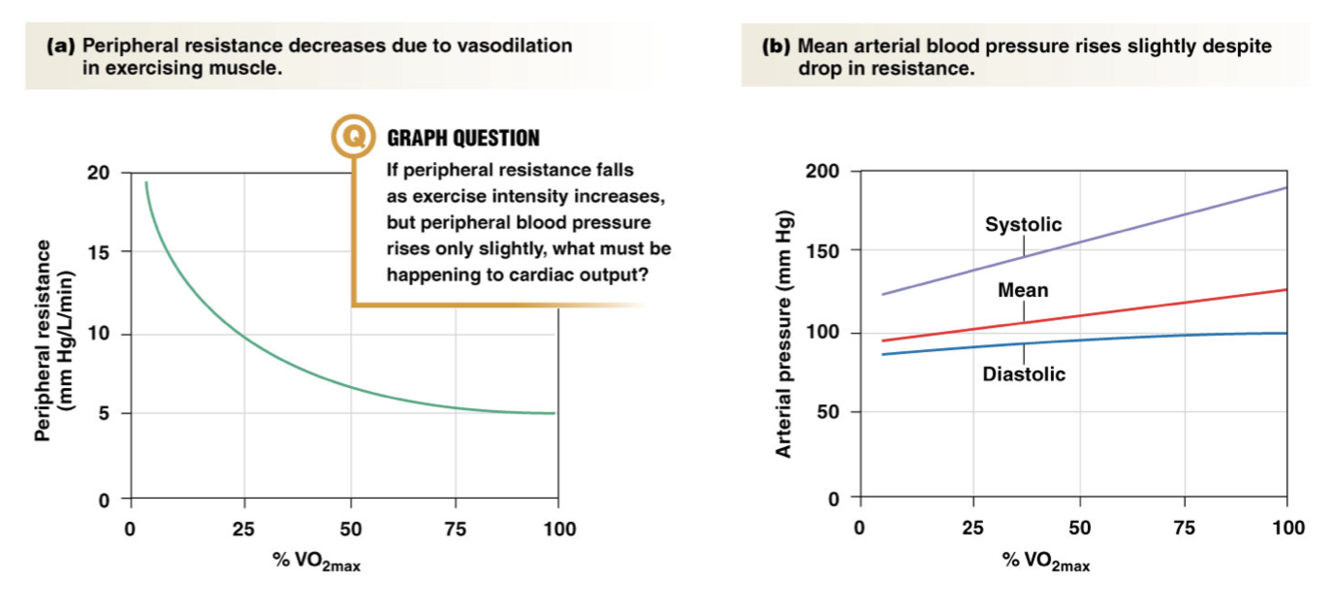 (a) Peripheral resistance decreases due to vasodilation in exercising muscle.

Q GRAPH QUESTION
If peripheral resistance falls as exercise intensity increases, but peripheral blood pressure rises only slightly, what must be happening to cardiac output?

Peripheral resistance (mm Hg/L/min)
20
15
10
5
0
0
25
50
75
100
% $VO_{2max}$

(b) Mean arterial blood pressure rises slightly despite drop in resistance.

Arterial pressure (mm Hg)
200
150
100
50
0
Systolic
Mean
Diastolic
0
25
50
75
100
% $VO_{2max}$